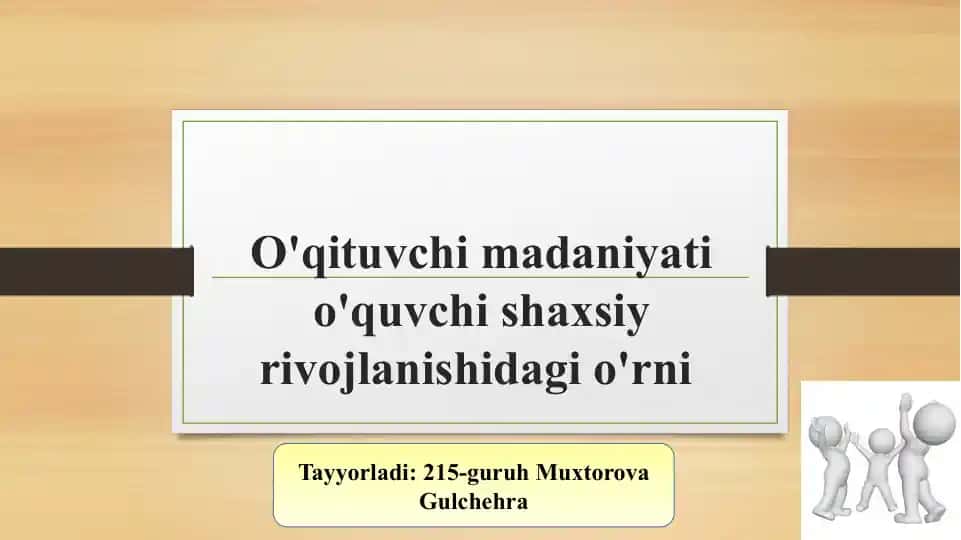 O'qituvchi madaniyati o'quvchi shaxsiy rivojlanishidagi o'rni

Tayyorladi: 215-guruh Muxtorova Gulchehra